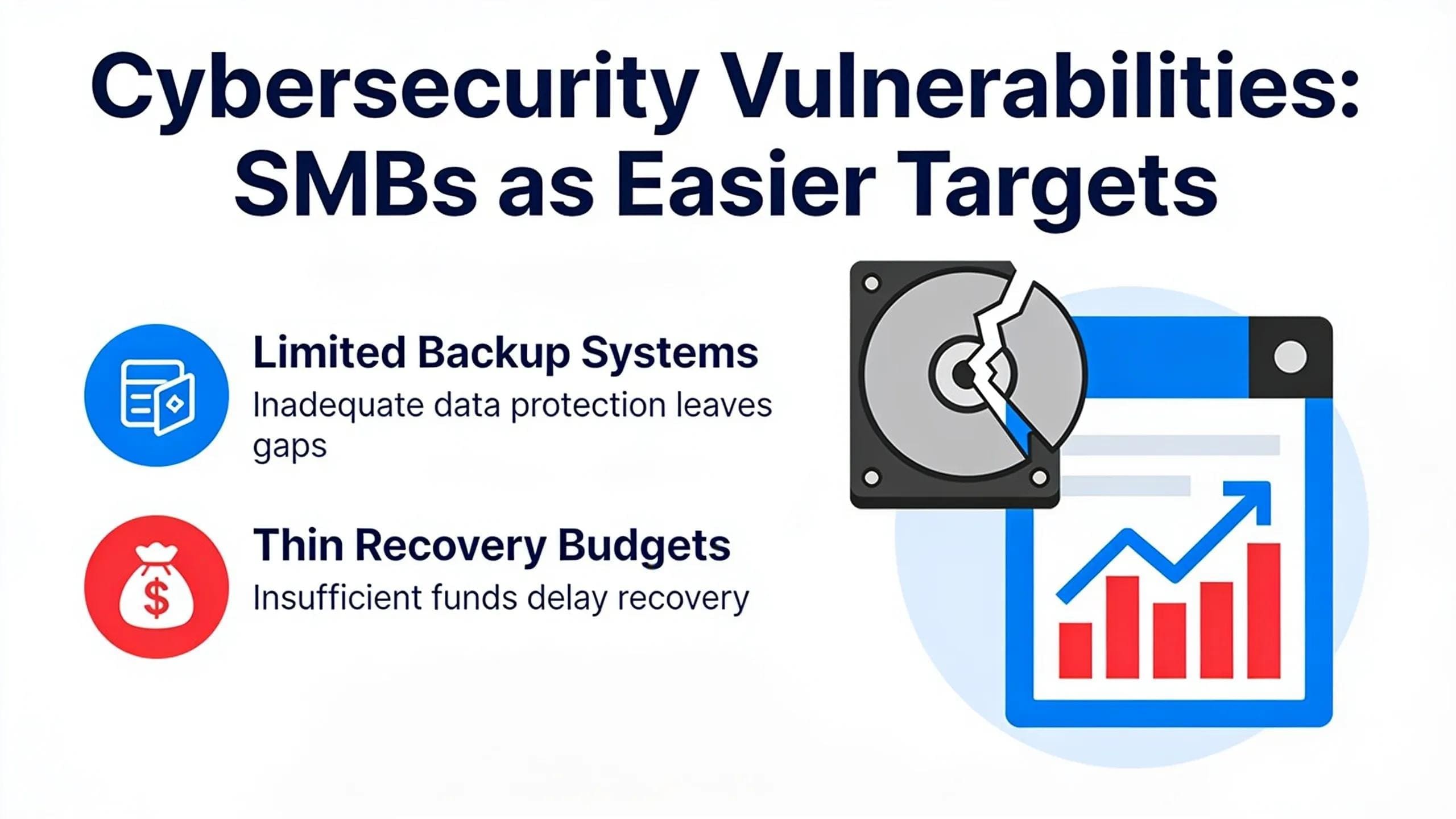 Cybersecurity Vulnerabilities:
SMBs as Easier Targets

Limited Backup Systems

Inadequate data protection leaves gaps

Thin Recovery Budgets

Insufficient funds delay recovery